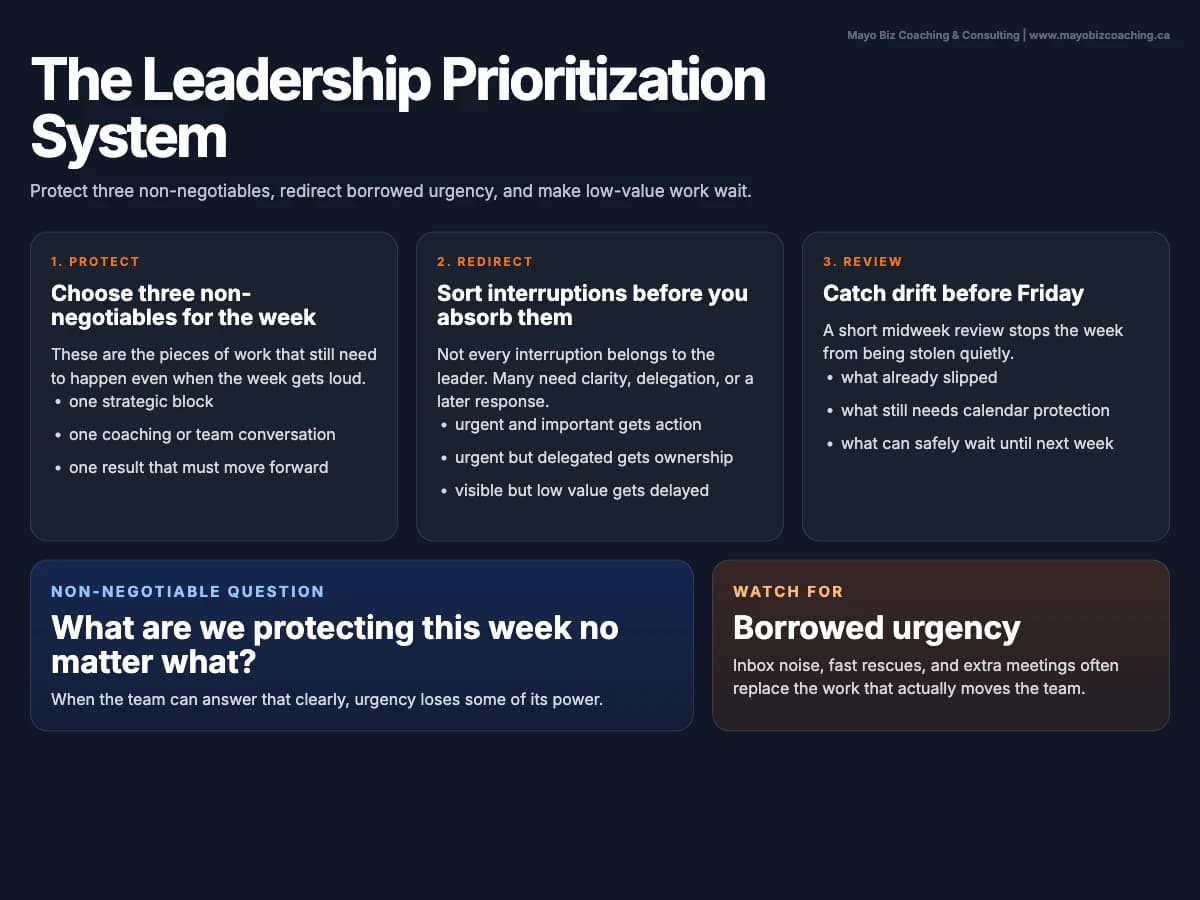 Mayo Biz Coaching & Consulting | www.mayobizcoaching.ca

The Leadership Prioritization System

Protect three non-negotiables, redirect borrowed urgency, and make low-value work wait.

1. PROTECT

Choose three non-negotiables for the week

These are the pieces of work that still need to happen even when the week gets loud.
• one strategic block
• one coaching or team conversation
• one result that must move forward

2. REDIRECT

Sort interruptions before you absorb them

Not every interruption belongs to the leader. Many need clarity, delegation, or a later response.
• urgent and important gets action
• urgent but delegated gets ownership
• visible but low value gets delayed

3. REVIEW

Catch drift before Friday

A short midweek review stops the week from being stolen quietly.
• what already slipped
• what still needs calendar protection
• what can safely wait until next week

NON-NEGOTIABLE QUESTION

What are we protecting this week no matter what?

When the team can answer that clearly, urgency loses some of its power.

WATCH FOR

Borrowed urgency

Inbox noise, fast rescues, and extra meetings often replace the work that actually moves the team.